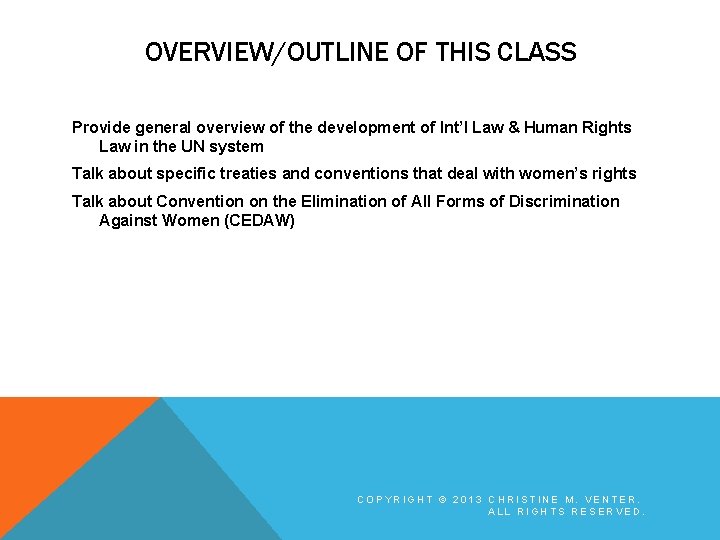 OVERVIEW/OUTLINE OF THIS CLASS

Provide general overview of the development of Int'l Law & Human Rights Law in the UN system

Talk about specific treaties and conventions that deal with women's rights

Talk about Convention on the Elimination of All Forms of Discrimination Against Women (CEDAW)

COPYRIGHT © 2013 CHRISTINE M. VENTER. ALL RIGHTS RESERVED.